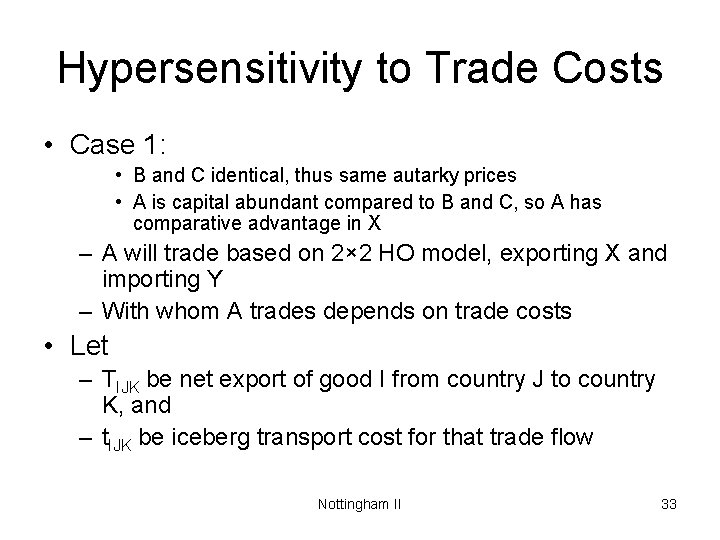 Hypersensitivity to Trade Costs

• Case 1:
  • B and C identical, thus same autarky prices
  • A is capital abundant compared to B and C, so A has comparative advantage in X
– A will trade based on 2×2 HO model, exporting X and importing Y
– With whom A trades depends on trade costs

• Let
– $T_{IJK}$ be net export of good I from country J to country K, and
– $t_{IJK}$ be iceberg transport cost for that trade flow

Nottingham II

33